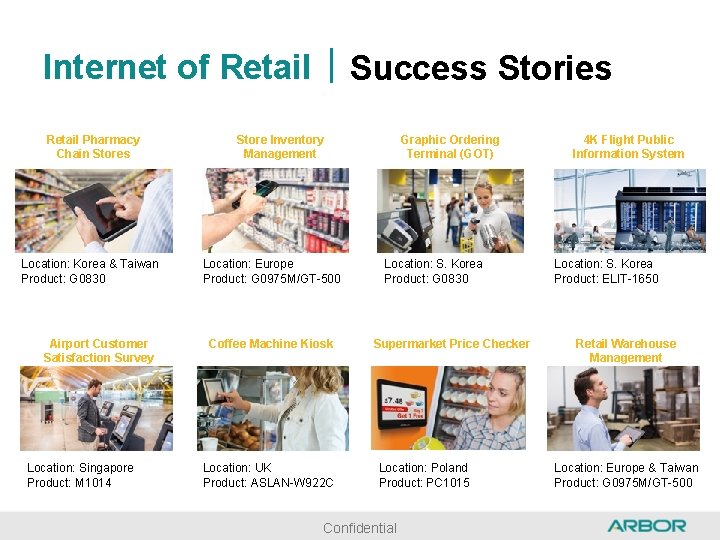 Internet of Retail | Success Stories

Retail Pharmacy Chain Stores

Location: Korea & Taiwan
Product: G0830

Store Inventory Management

Location: Europe
Product: G0975M/GT-500

Graphic Ordering Terminal (GOT)

Location: S. Korea
Product: G0830

4K Flight Public Information System

Location: S. Korea
Product: ELIT-1650

Airport Customer Satisfaction Survey

Location: Singapore
Product: M1014

Coffee Machine Kiosk

Location: UK
Product: ASLAN-W922C

Supermarket Price Checker

$7.48

Get 1 Free

Location: Poland
Product: PC1015

Retail Warehouse Management

Location: Europe & Taiwan
Product: G0975M/GT-500

Confidential

ARBOR